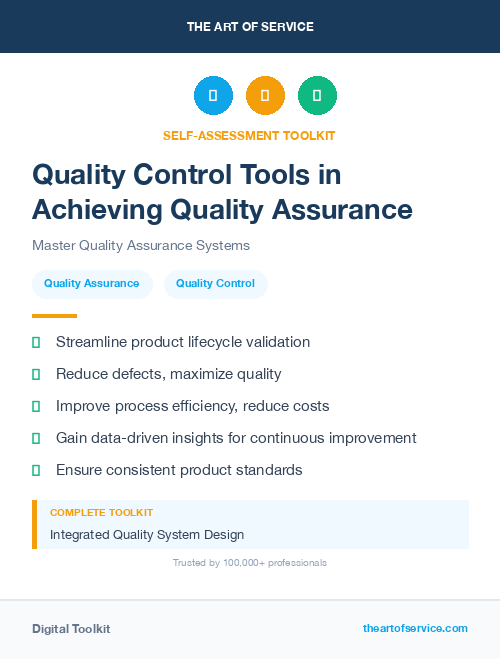 THE ART OF SERVICE

SELF-ASSESSMENT TOOLKIT

Quality Control Tools in Achieving Quality Assurance

Master Quality Assurance Systems

Quality Assurance

Quality Control

Streamline product lifecycle validation

Reduce defects, maximize quality

Improve process efficiency, reduce costs

Gain data-driven insights for continuous improvement

Ensure consistent product standards

COMPLETE TOOLKIT

Integrated Quality System Design

Trusted by 100,000+ professionals

Digital Toolkit

theartofservice.com